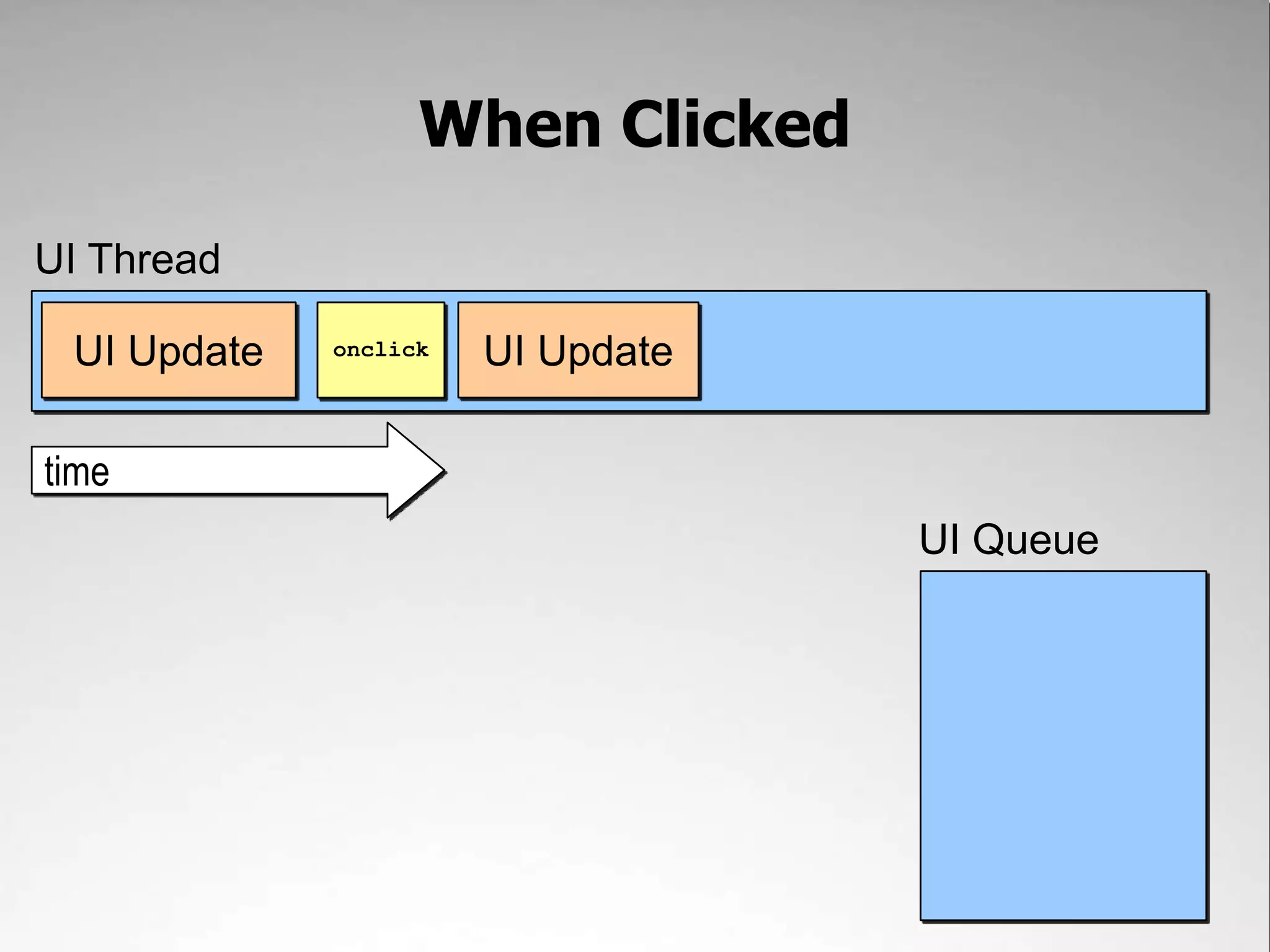 When Clicked

UI Thread

UI Update

onclick

UI Update

time

UI Queue